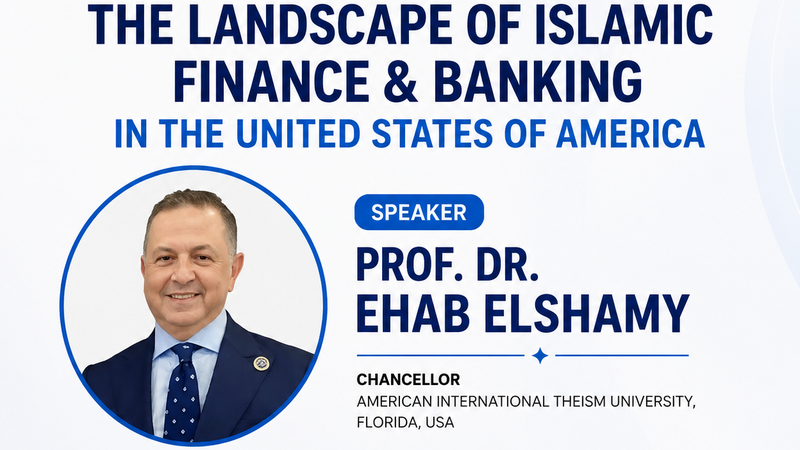 THE LANDSCAPE OF ISLAMIC FINANCE & BANKING
IN THE UNITED STATES OF AMERICA

SPEAKER

PROF. DR. EHAB ELSHAMY

CHANCELLOR
AMERICAN INTERNATIONAL THEISM UNIVERSITY, FLORIDA, USA